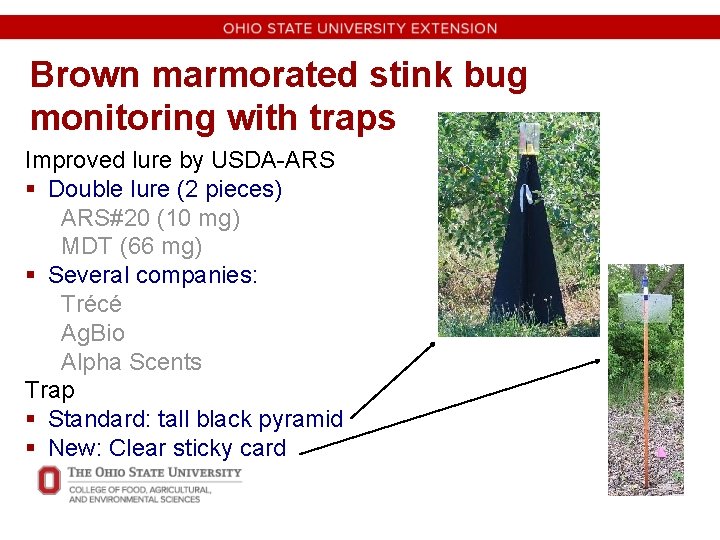 OHIO STATE UNIVERSITY EXTENSION

Brown marmorated stink bug monitoring with traps

Improved lure by USDA-ARS
▪ Double lure (2 pieces)
ARS#20 (10 mg)
MDT (66 mg)
▪ Several companies:
Trécé
AgBio
Alpha Scents
Trap
▪ Standard: tall black pyramid
▪ New: Clear sticky card

THE OHIO STATE UNIVERSITY
COLLEGE OF FOOD, AGRICULTURAL, AND ENVIRONMENTAL SCIENCES